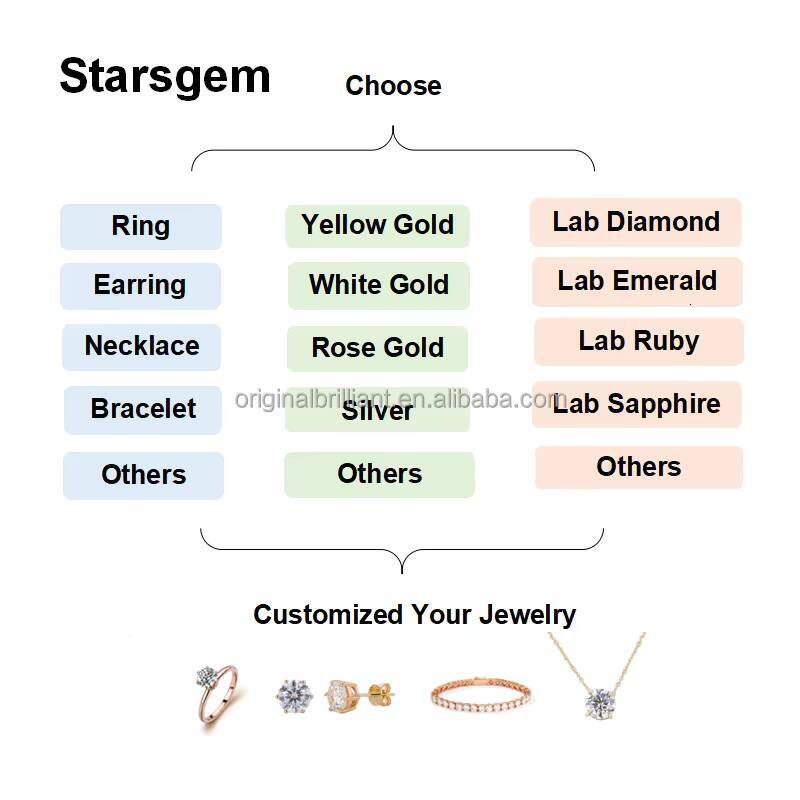 Starsgem

Choose

Ring
Earring
Necklace
Bracelet
Others

Yellow Gold
White Gold
Rose Gold
Silver
Others

Lab Diamond
Lab Emerald
Lab Ruby
Lab Sapphire
Others

originalbrilliant.en.alibaba.com

Customized Your Jewelry